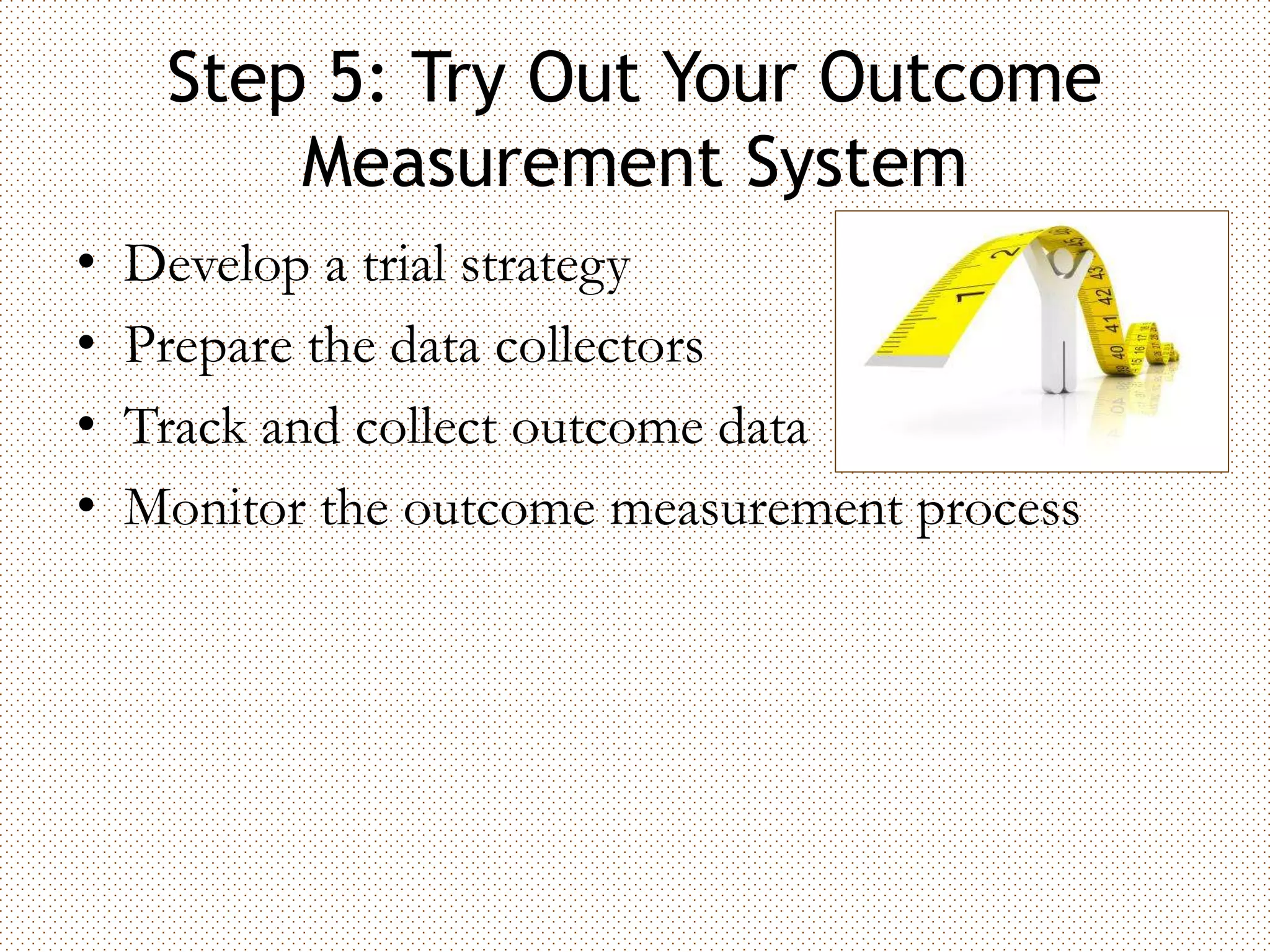 Step 5: Try Out Your Outcome Measurement System

• Develop a trial strategy
• Prepare the data collectors
• Track and collect outcome data
• Monitor the outcome measurement process